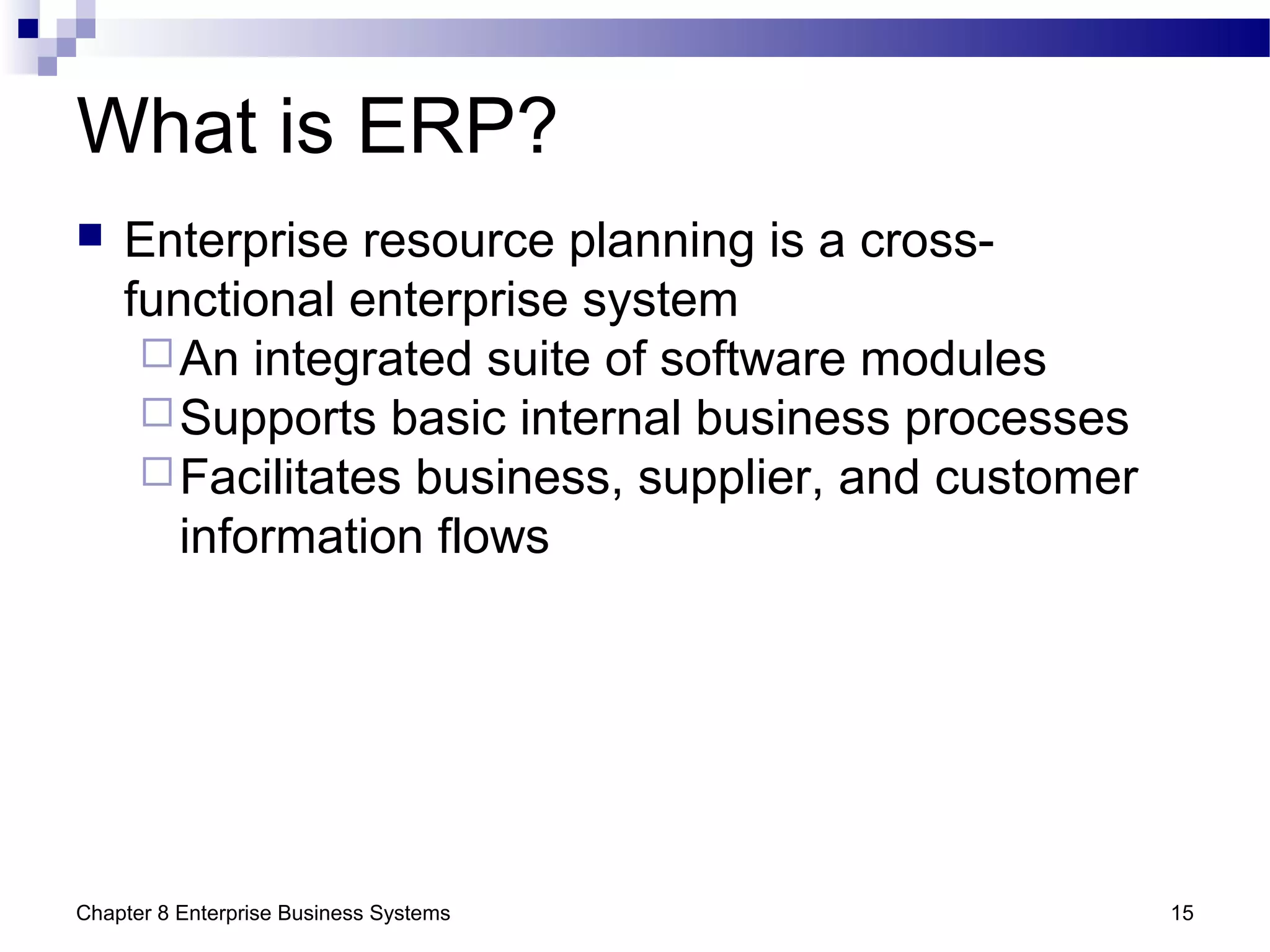 What is ERP?

Enterprise resource planning is a cross-functional enterprise system

An integrated suite of software modules

Supports basic internal business processes

Facilitates business, supplier, and customer information flows

Chapter 8 Enterprise Business Systems

15